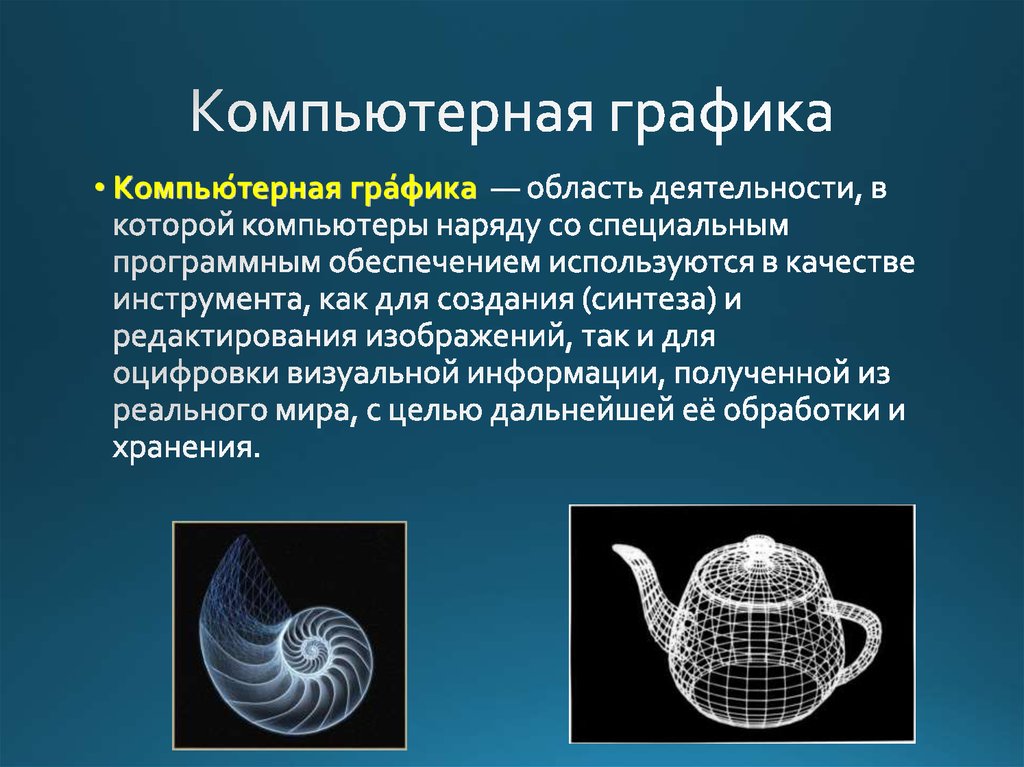 Компьютерная графика

• Компью́терная гра́фика — область деятельности, в которой компьютеры наряду со специальным программным обеспечением используются в качестве инструмента, как для создания (синтеза) и редактирования изображений, так и для оцифровки визуальной информации, полученной из реального мира, с целью дальнейшей её обработки и хранения.